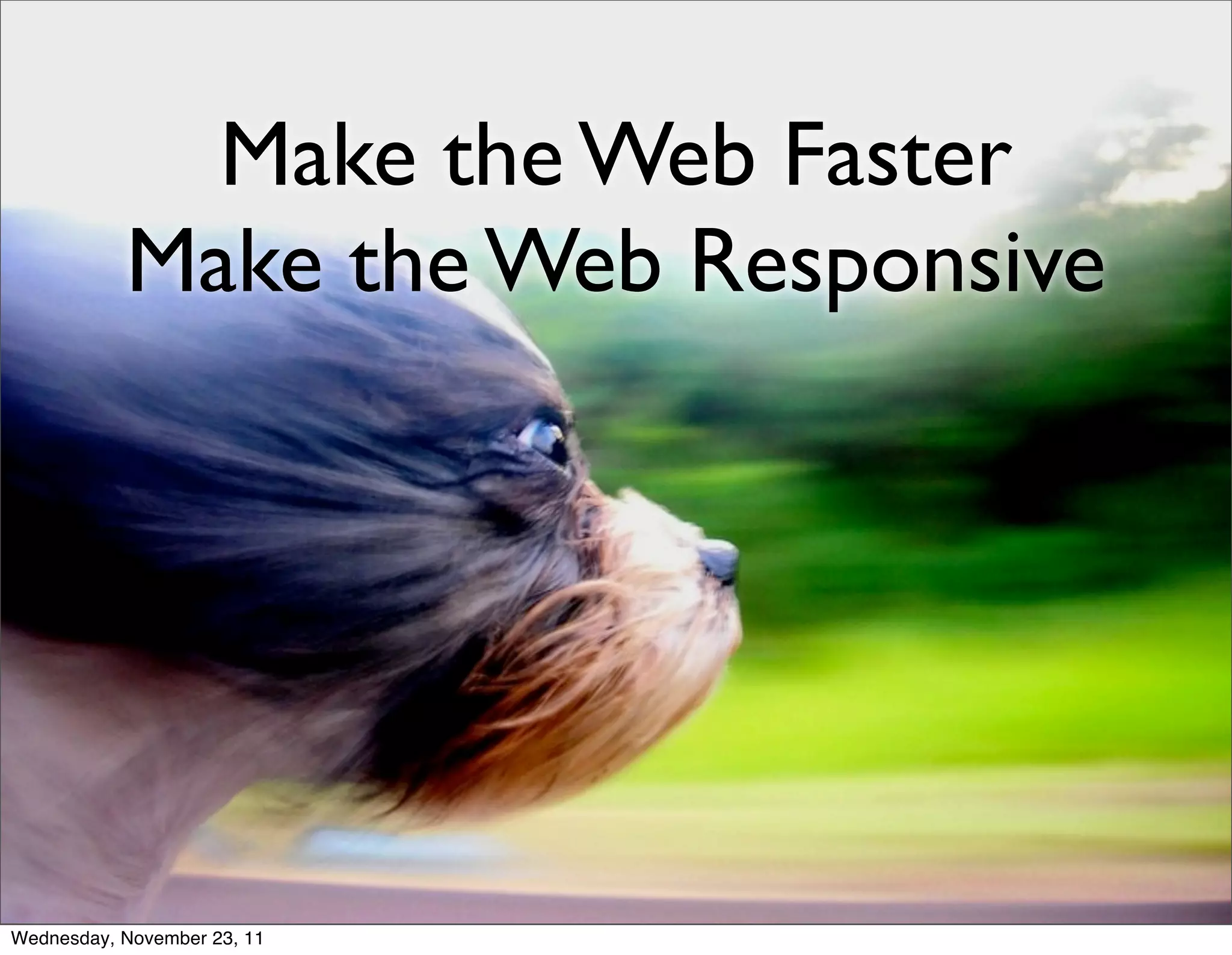 Make the Web Faster
Make the Web Responsive

Wednesday, November 23, 11